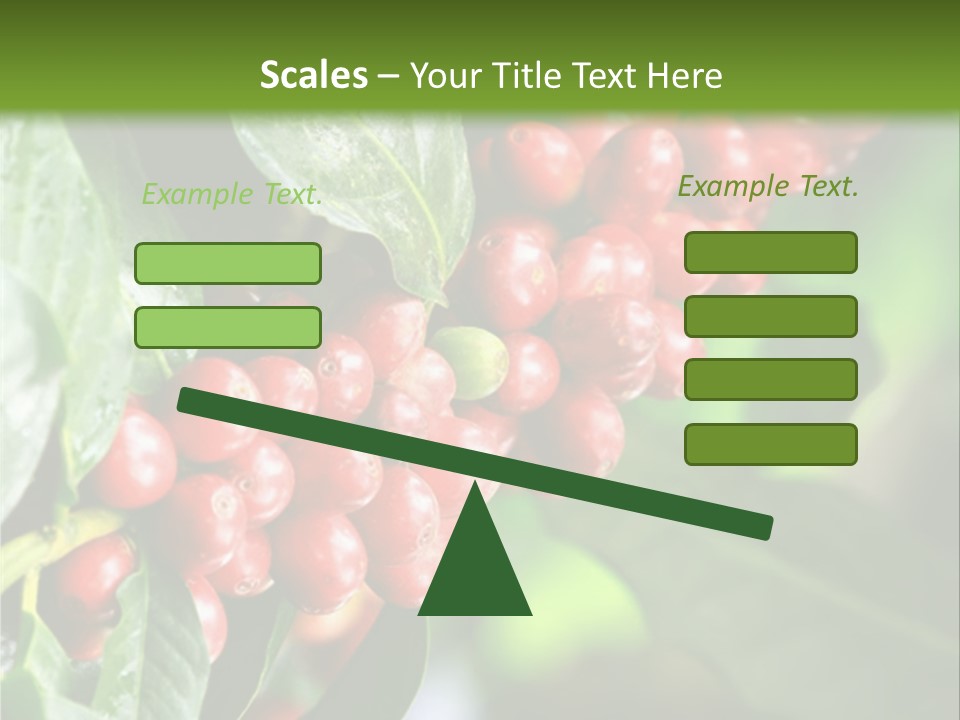 Scales – Your Title Text Here

Example Text.

Example Text.